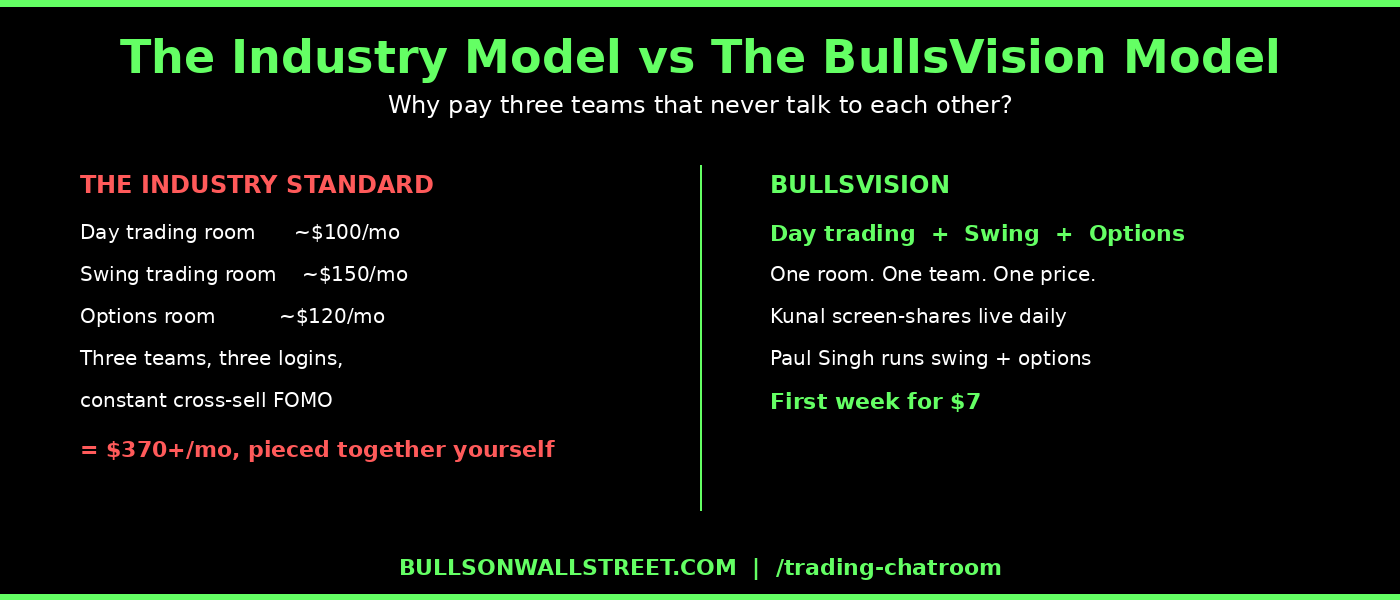 The Industry Model vs The BullsVision Model

Why pay three teams that never talk to each other?

THE INDUSTRY STANDARD

Day trading room ~\$100/mo

Swing trading room ~\$150/mo

Options room ~\$120/mo

Three teams, three logins, constant cross-sell FOMO

= \$370+/mo, pieced together yourself

BULLSVISION

Day trading + Swing + Options

One room. One team. One price.

Kunal screen-shares live daily

Paul Singh runs swing + options

First week for \$7

BULLSONWALLSTREET.COM | /trading-chatroom